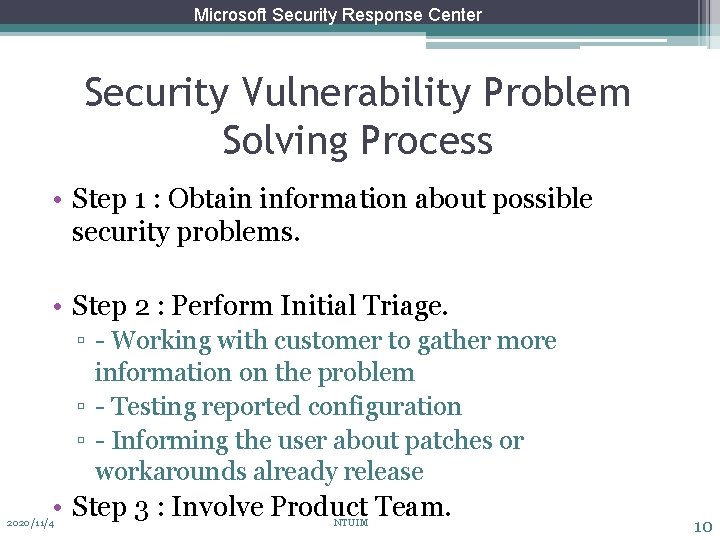 Microsoft Security Response Center

Security Vulnerability Problem Solving Process

• Step 1 : Obtain information about possible security problems.

• Step 2 : Perform Initial Triage.
▫ - Working with customer to gather more information on the problem
▫ - Testing reported configuration
▫ - Informing the user about patches or workarounds already release

• Step 3 : Involve Product Team.

2020/11/4

NTUIM

10